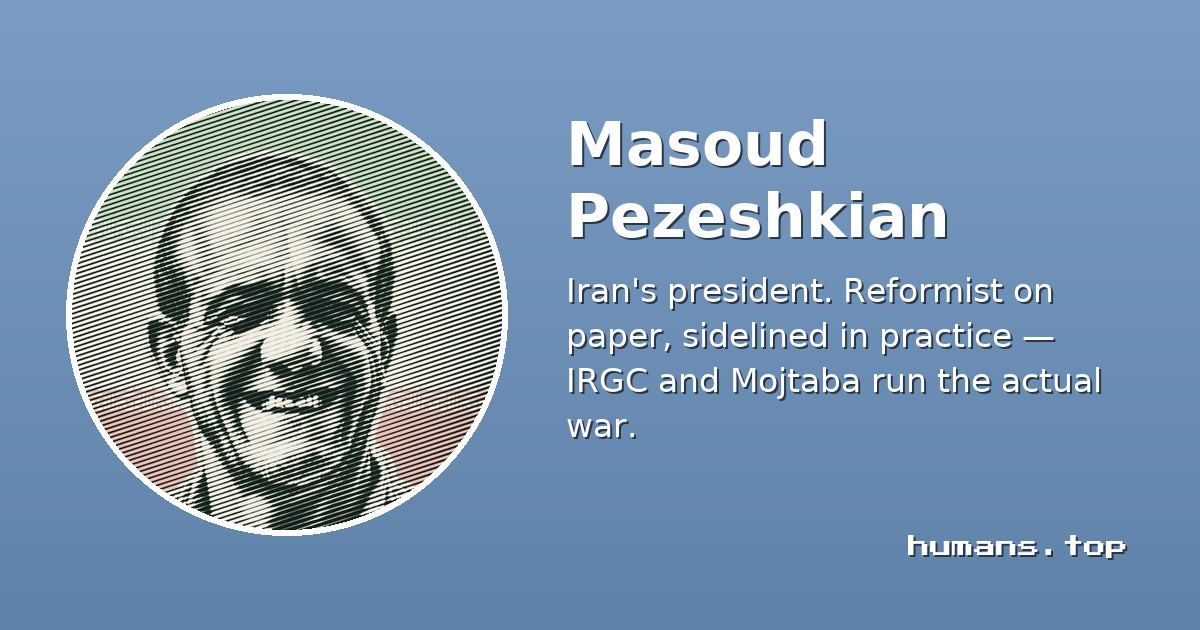 Masoud Pezeshkian

Iran's president. Reformist on paper, sidelined in practice — IRGC and Mojtaba run the actual war.

humans.top